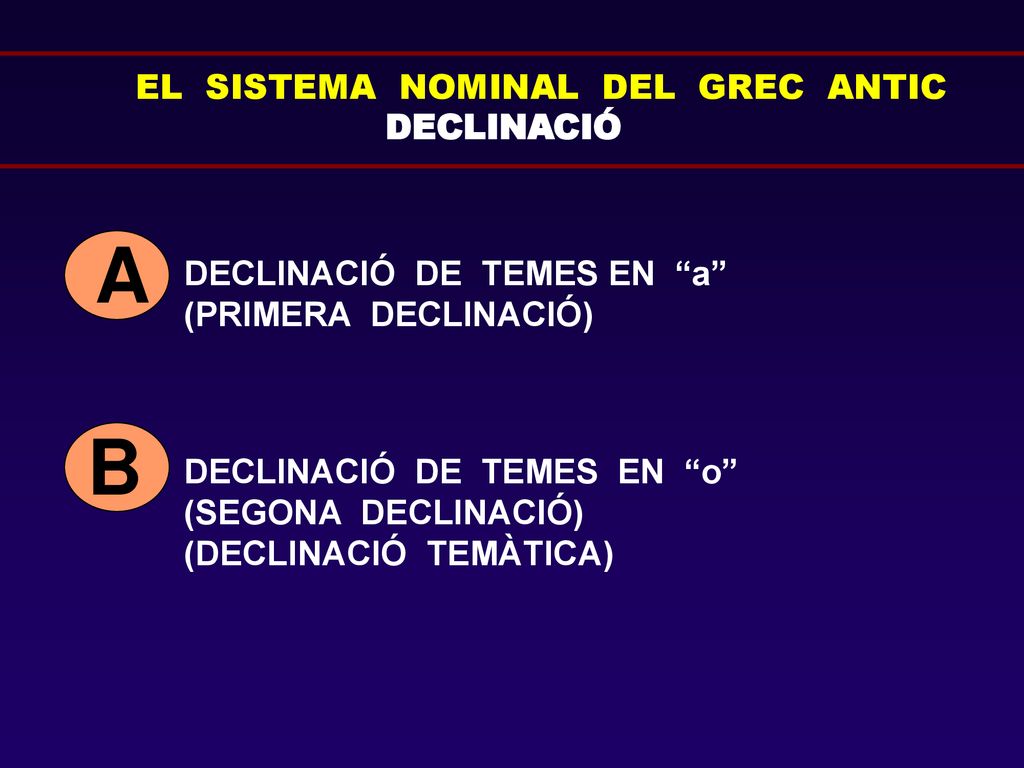 EL SISTEMA NOMINAL DEL GREC ANTIC
DECLINACIÓ

A

DECLINACIÓ DE TEMES EN “a”
(PRIMERA DECLINACIÓ)

B

DECLINACIÓ DE TEMES EN “o”
(SEGONA DECLINACIÓ)
(DECLINACIÓ TEMÀTICA)